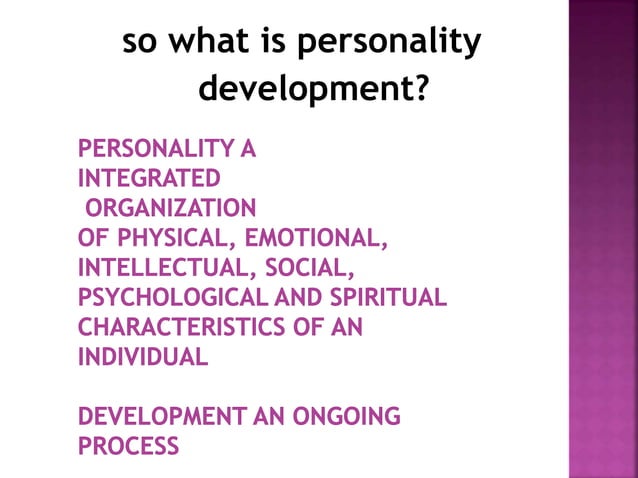 so what is personality development?

PERSONALITY A INTEGRATED ORGANIZATION OF PHYSICAL, EMOTIONAL, INTELLECTUAL, SOCIAL, PSYCHOLOGICAL AND SPIRITUAL CHARACTERISTICS OF AN INDIVIDUAL

DEVELOPMENT AN ONGOING PROCESS